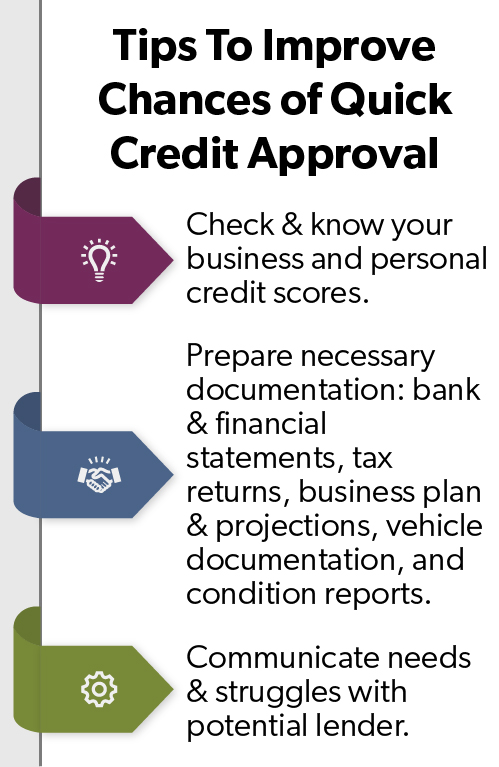 Tips To Improve Chances of Quick Credit Approval

Check & know your business and personal credit scores.

Prepare necessary documentation: bank & financial statements, tax returns, business plan & projections, vehicle documentation, and condition reports.

Communicate needs & struggles with potential lender.